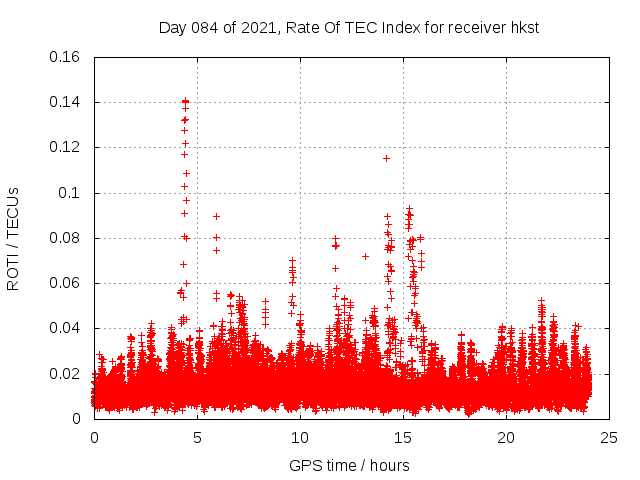 Day 084 of 2021, Rate Of TEC Index for receiver hkst

ROTI / TECUs

0.16
0.14
0.12
0.1
0.08
0.06
0.04
0.02
0

0
5
10
15
20
25

GPS time / hours